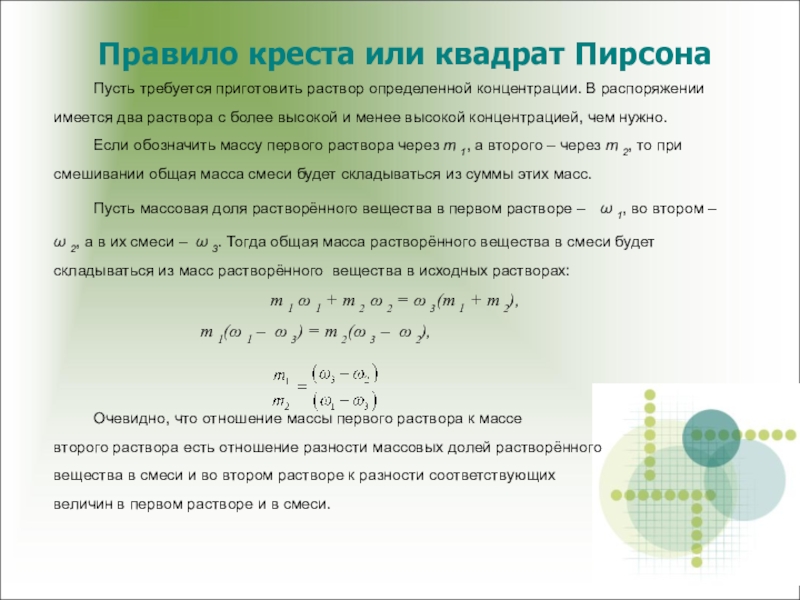 Правило креста или квадрат Пирсона

Пусть требуется приготовить раствор определенной концентрации. В распоряжении имеется два раствора с более высокой и менее высокой концентрацией, чем нужно.

Если обозначить массу первого раствора через $m_1$, а второго – через $m_2$, то при смешивании общая масса смеси будет складываться из суммы этих масс.

Пусть массовая доля растворённого вещества в первом растворе – $\omega_1$, во втором – $\omega_2$, а в их смеси – $\omega_3$. Тогда общая масса растворённого вещества в смеси будет складываться из масс растворённого вещества в исходных растворах:

$m_1 \omega_1 + m_2 \omega_2 = \omega_3(m_1 + m_2)$,

$m_1(\omega_1 - \omega_3) = m_2(\omega_3 - \omega_2)$,

$\frac{m_1}{m_2} = \frac{(\omega_3 - \omega_2)}{(\omega_1 - \omega_3)}$

Очевидно, что отношение массы первого раствора к массе второго раствора есть отношение разности массовых долей растворённого вещества в смеси и во втором растворе к разности соответствующих величин в первом растворе и в смеси.